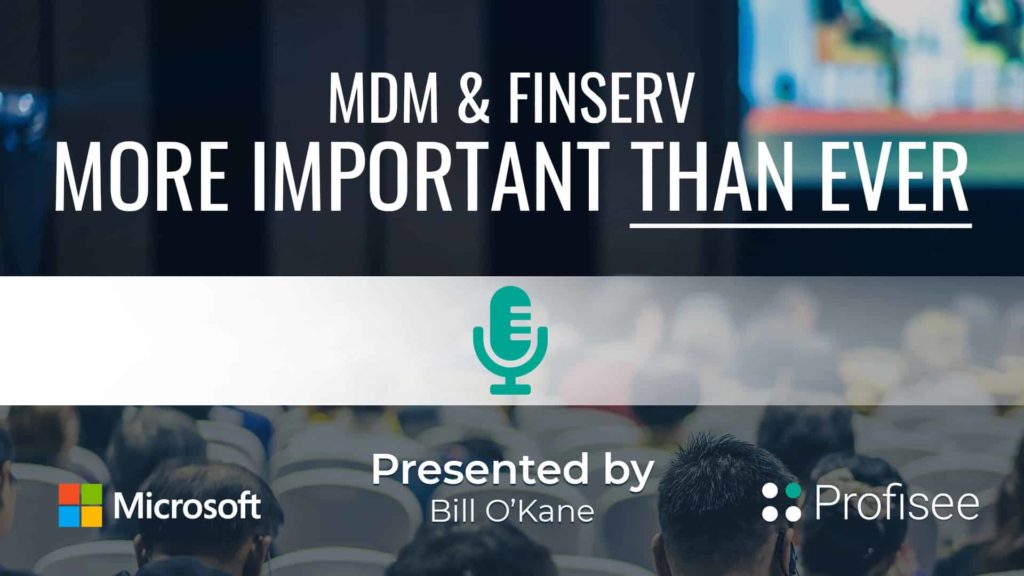 MDM & FINSERV
MORE IMPORTANT THAN EVER

Presented by
Bill O'Kane

Microsoft

Profisee